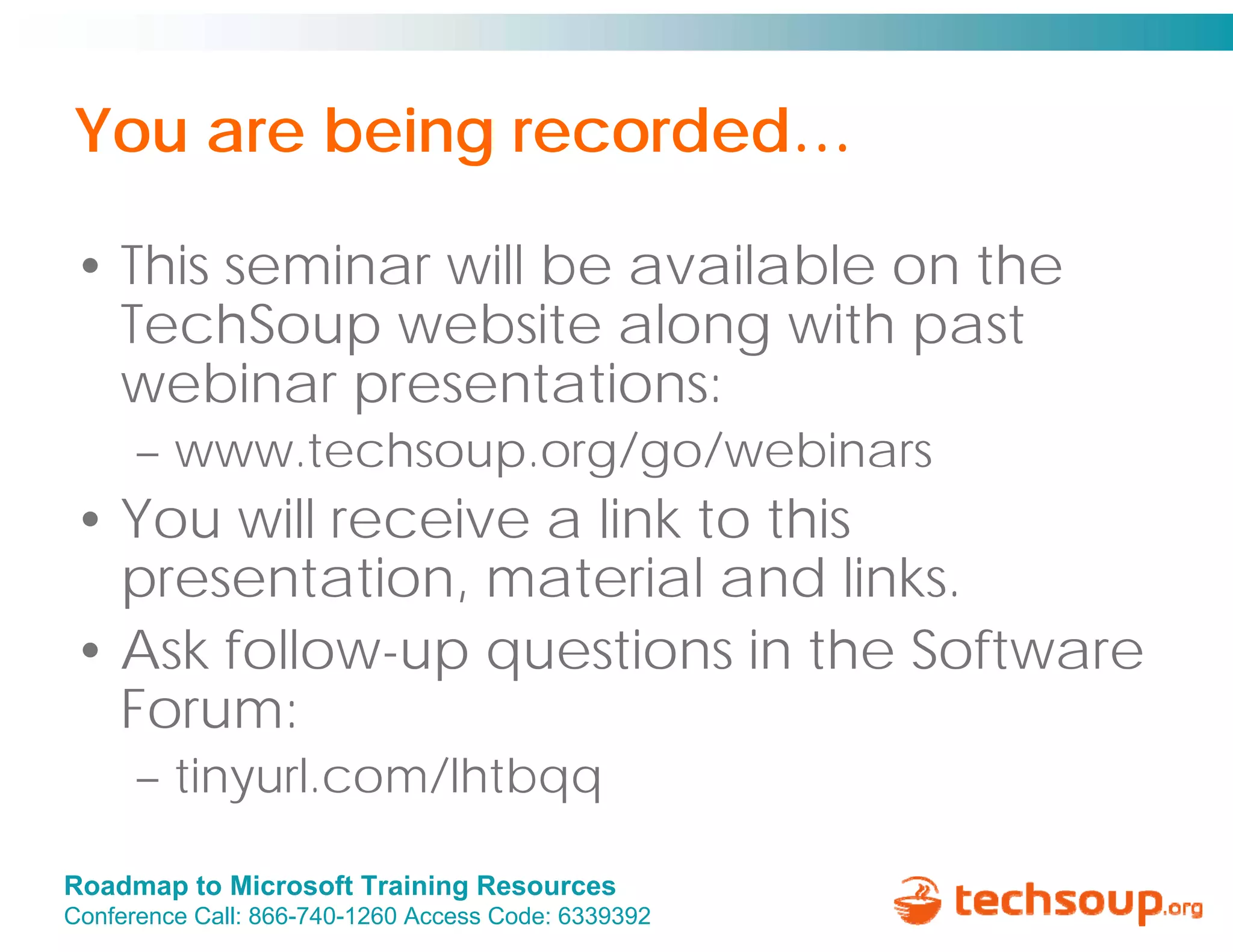 You are being recorded…

• This seminar will be available on the TechSoup website along with past webinar presentations:
– www.techsoup.org/go/webinars
• You will receive a link to this presentation, material and links.
• Ask follow-up questions in the Software Forum:
– tinyurl.com/lhtbqq

Roadmap to Microsoft Training Resources
Conference Call: 866-740-1260 Access Code: 6339392

techsoup.org